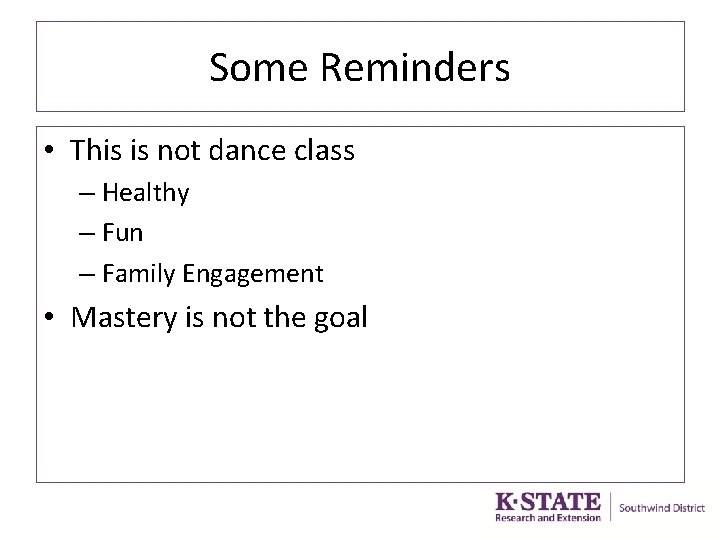 Some Reminders

• This is not dance class
– Healthy
– Fun
– Family Engagement
• Mastery is not the goal

K·STATE
Research and Extension
Southwind District